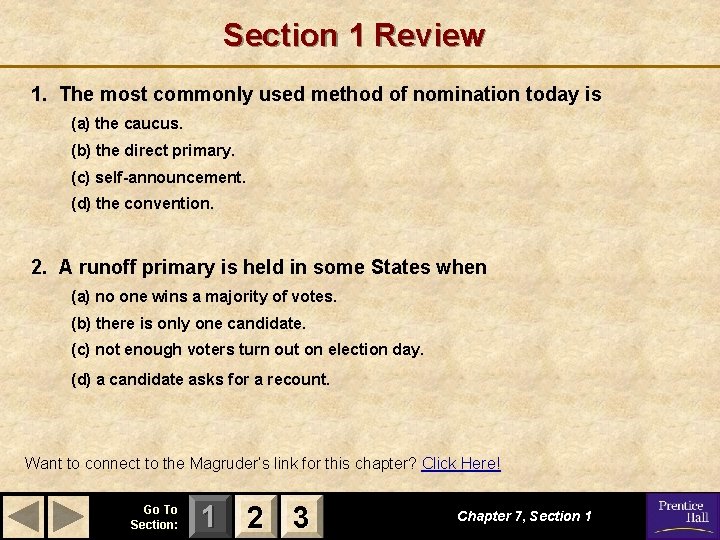 Section 1 Review

1. The most commonly used method of nomination today is

(a) the caucus.
(b) the direct primary.
(c) self-announcement.
(d) the convention.

2. A runoff primary is held in some States when

(a) no one wins a majority of votes.
(b) there is only one candidate.
(c) not enough voters turn out on election day.
(d) a candidate asks for a recount.

Want to connect to the Magruder's link for this chapter? Click Here!

Go To Section: 1 2 3

Chapter 7, Section 1

Prentice Hall